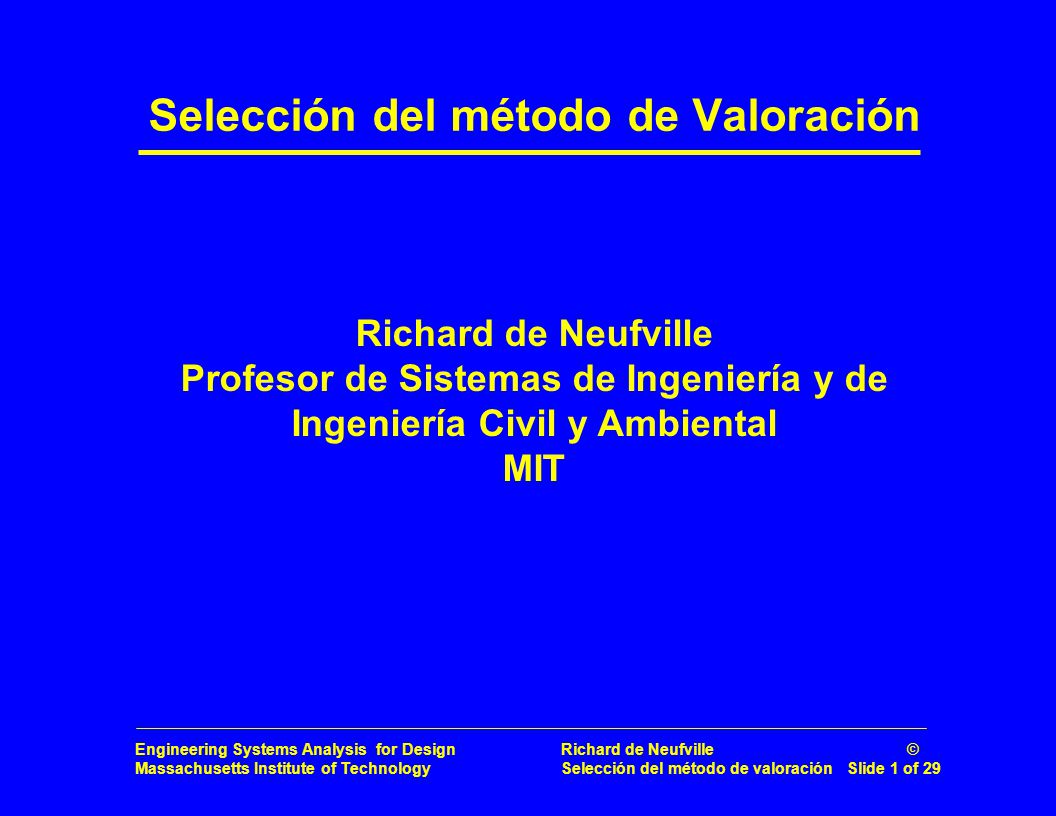 Selección del método de Valoración

Richard de Neufville
Profesor de Sistemas de Ingeniería y de Ingeniería Civil y Ambiental
MIT

Engineering Systems Analysis for Design
Massachusetts Institute of Technology

Richard de Neufville ©
Selección del método de valoración Slide 1 of 29